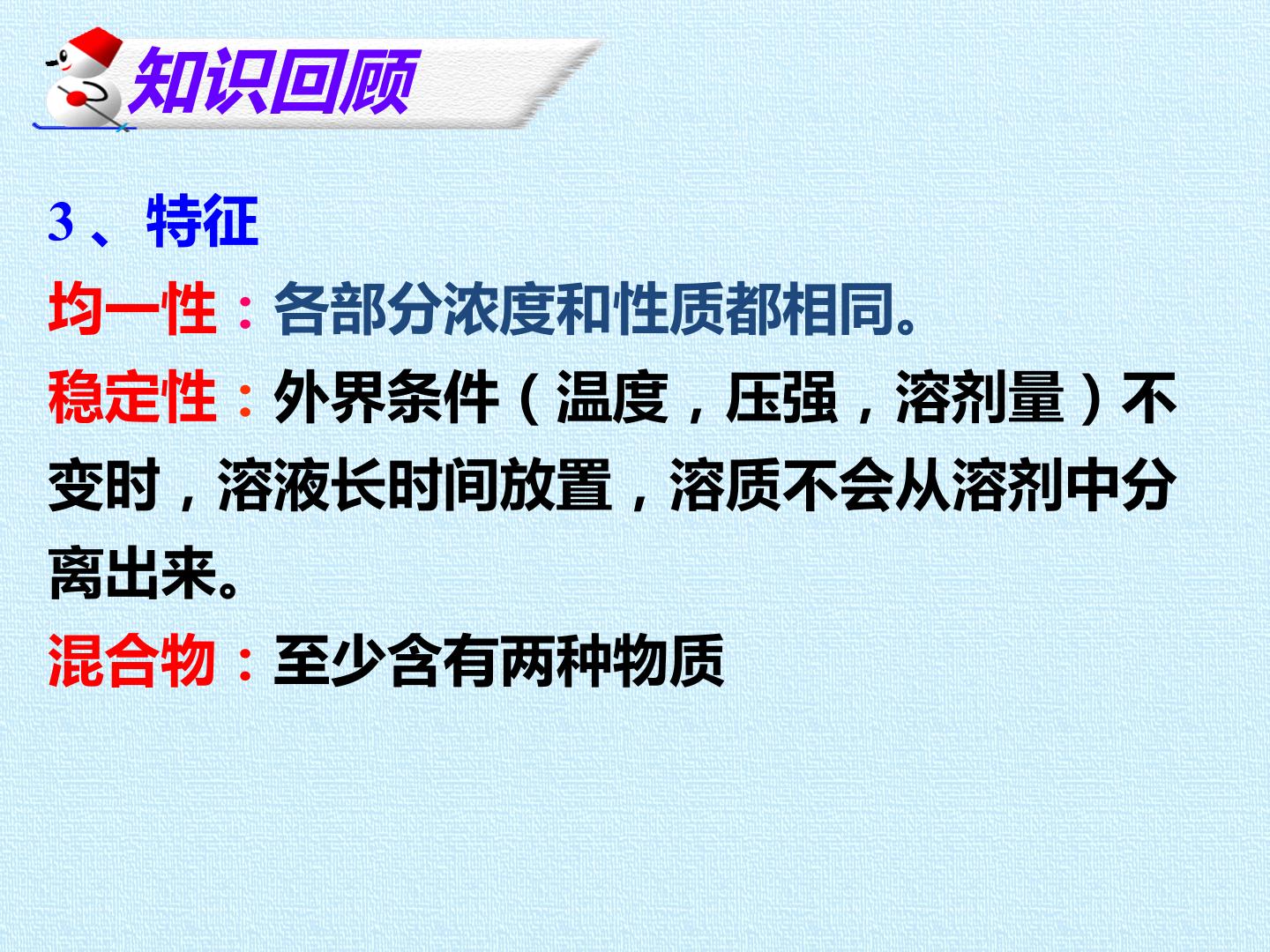 知识回顾

3、特征

均一性：各部分浓度和性质都相同。

稳定性：外界条件（温度，压强，溶剂量）不变时，溶液长时间放置，溶质不会从溶剂中分离出来。

混合物：至少含有两种物质